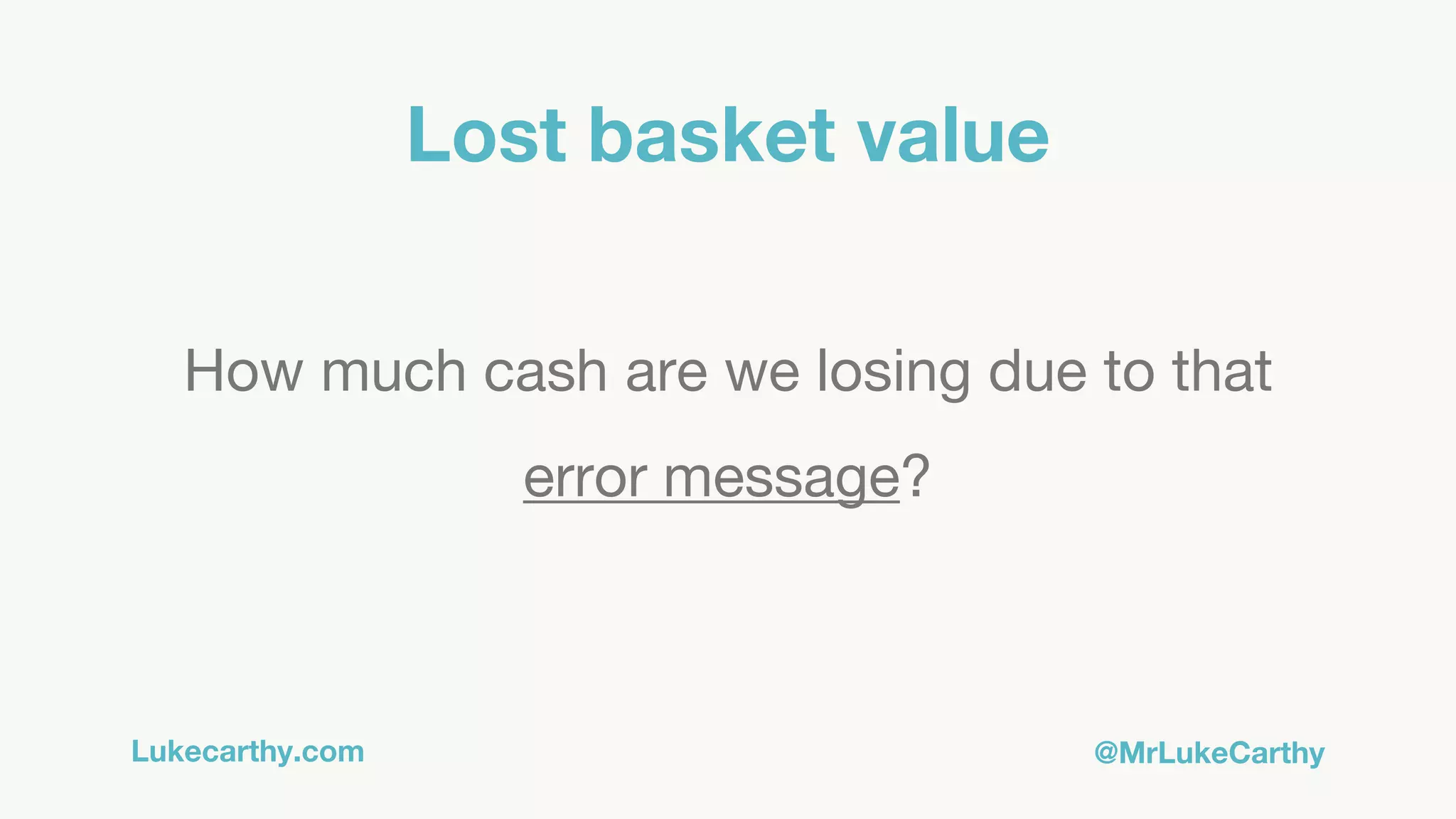 Lost basket value

How much cash are we losing due to that error message?

Lukecarthy.com

@MrLukeCarthy